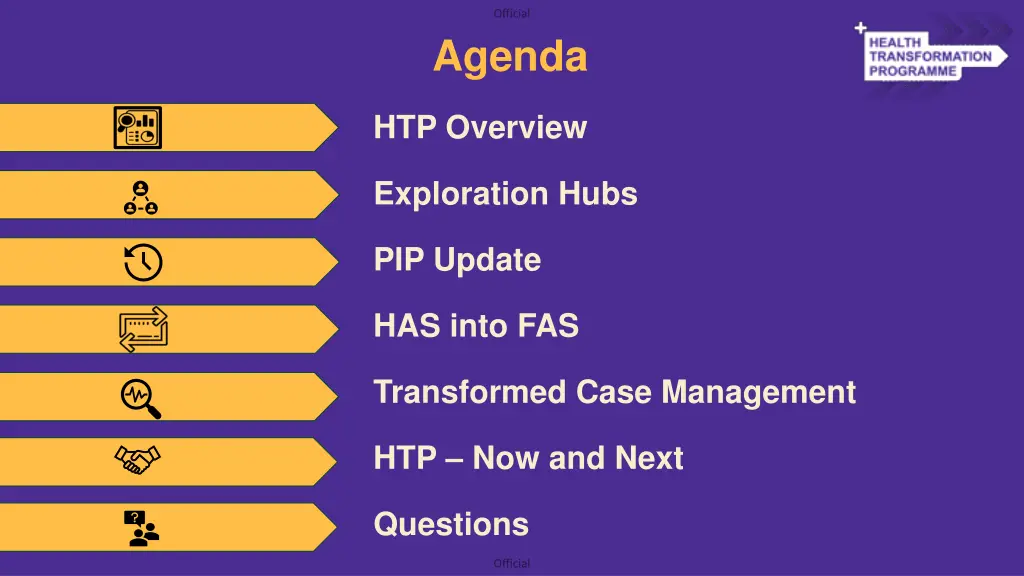 Official

Agenda

HEALTH TRANSFORMATION PROGRAMME

HTP Overview

Exploration Hubs

PIP Update

HAS into FAS

Transformed Case Management

HTP – Now and Next

Questions

Official